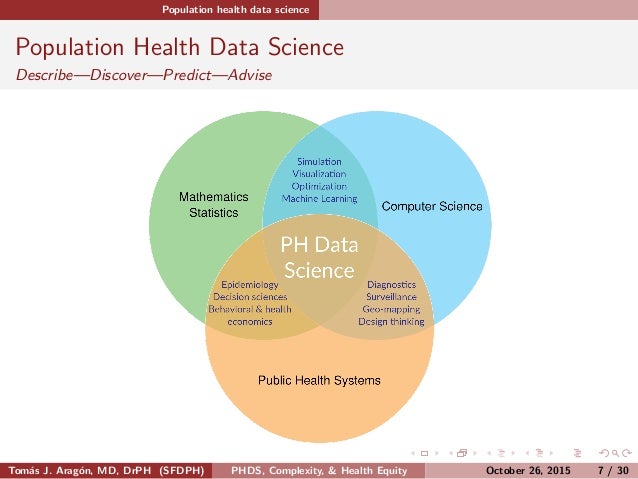 Population health data science

Population Health Data Science

Describe—Discover—Predict—Advise

Mathematics
Statistics

Simulation
Visualization
Optimization
Machine Learning

Computer Science

PH Data Science

Epidemiology
Decision sciences
Behavioral & health economics

Diagnostics
Surveillance
Geo-mapping
Design thinking

Public Health Systems

Tomás J. Aragón, MD, DrPH (SFDPH) PHDS, Complexity, & Health Equity October 26, 2015 7 / 30